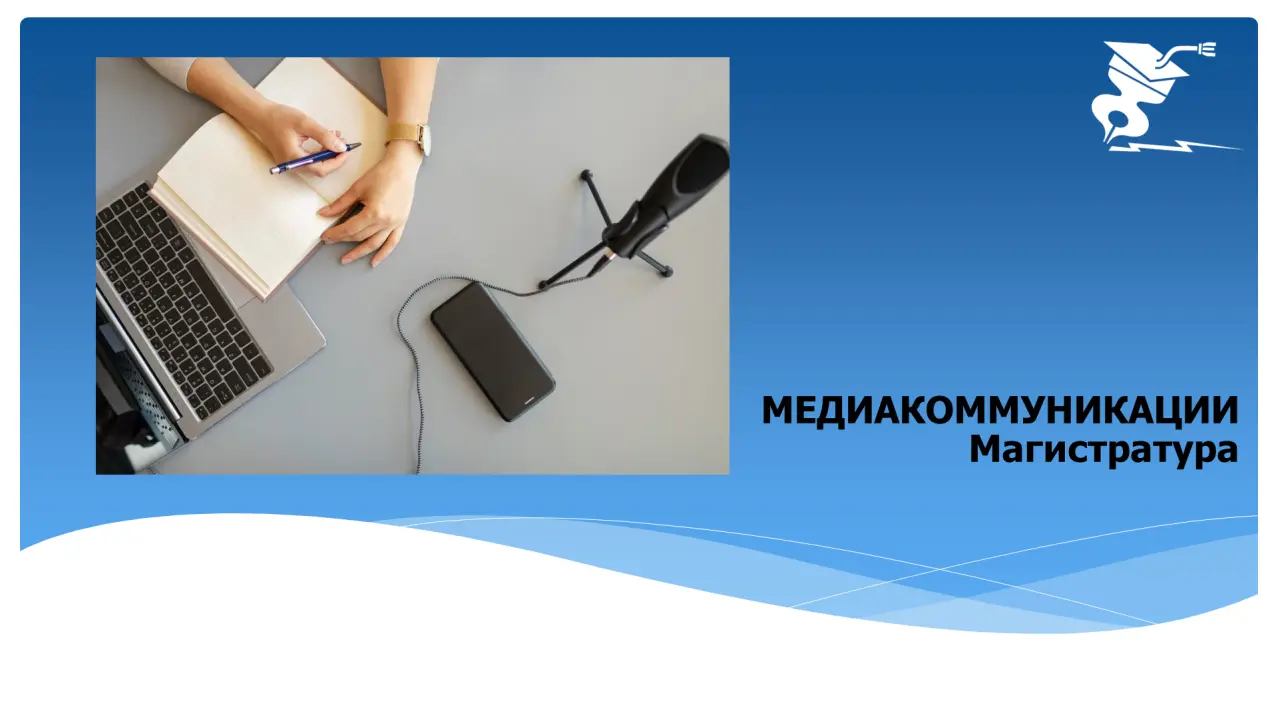 МЕДИАКОММУНИКАЦИИ
Магистратура